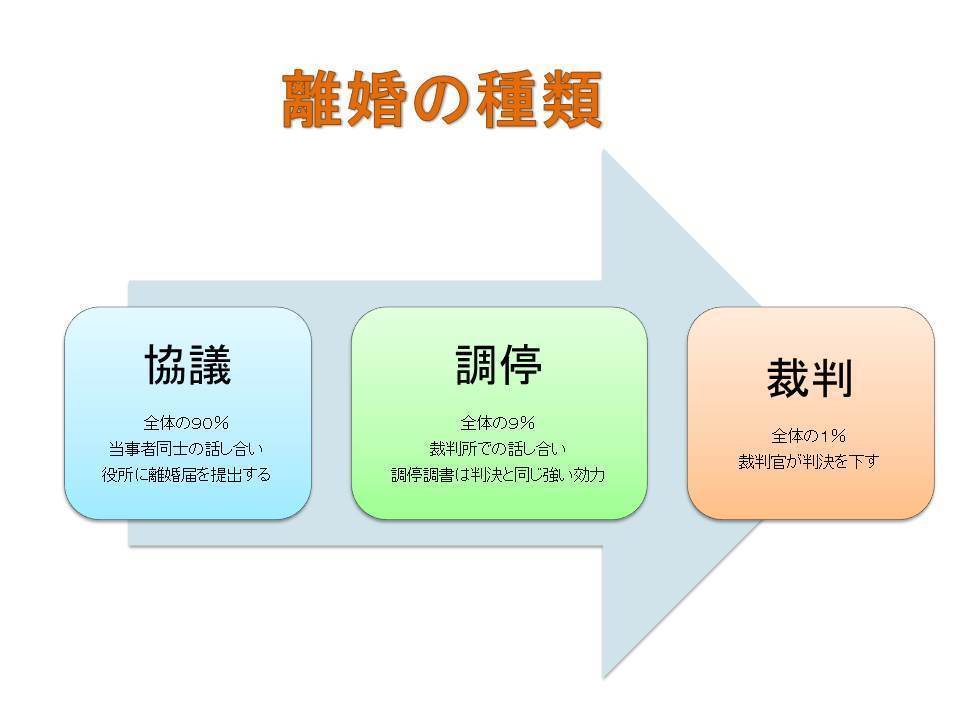 離婚の種類

協議

全体の90%
当事者同士の話し合い
役所に離婚届を提出する

調停

全体の9%
裁判所での話し合い
調停調書は判決と同じ強い効力

裁判

全体の1%
裁判官が判決を下す